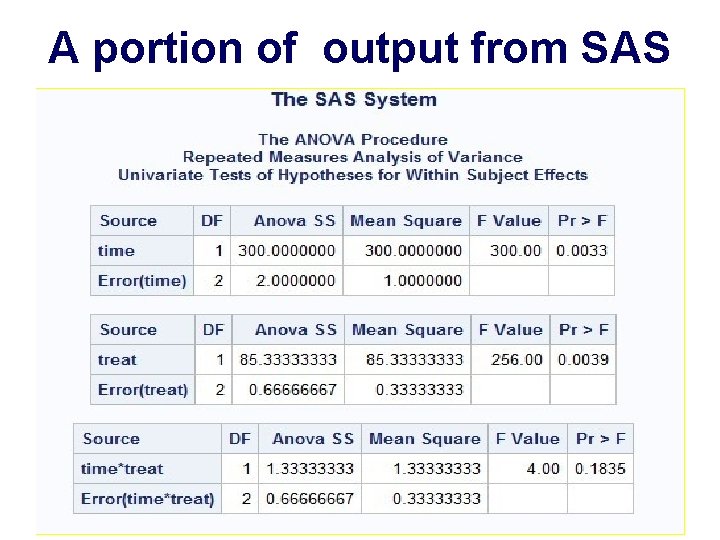 A portion of output from SAS

The SAS System

The ANOVA Procedure
Repeated Measures Analysis of Variance
Univariate Tests of Hypotheses for Within Subject Effects

| Source | DF | Anova SS | Mean Square | F Value | Pr > F |
|---|---|---|---|---|---|
| time | 1 | 300.0000000 | 300.0000000 | 300.00 | 0.0033 |
| Error(time) | 2 | 2.0000000 | 1.0000000 | | |

| Source | DF | Anova SS | Mean Square | F Value | Pr > F |
|---|---|---|---|---|---|
| treat | 1 | 85.33333333 | 85.33333333 | 256.00 | 0.0039 |
| Error(treat) | 2 | 0.66666667 | 0.33333333 | | |

| Source | DF | Anova SS | Mean Square | F Value | Pr > F |
|---|---|---|---|---|---|
| time*treat | 1 | 1.33333333 | 1.33333333 | 4.00 | 0.1835 |
| Error(time*treat) | 2 | 0.66666667 | 0.33333333 | | |